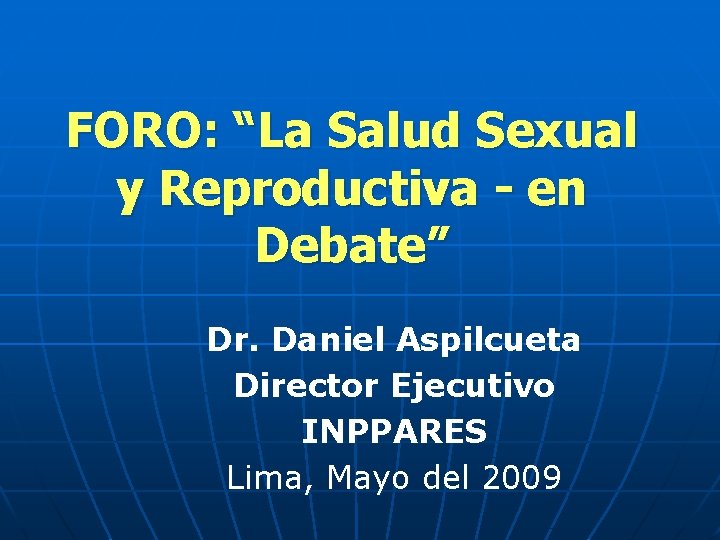 FORO: “La Salud Sexual y Reproductiva - en Debate”

Dr. Daniel Aspilcueta
Director Ejecutivo
INPPARES
Lima, Mayo del 2009